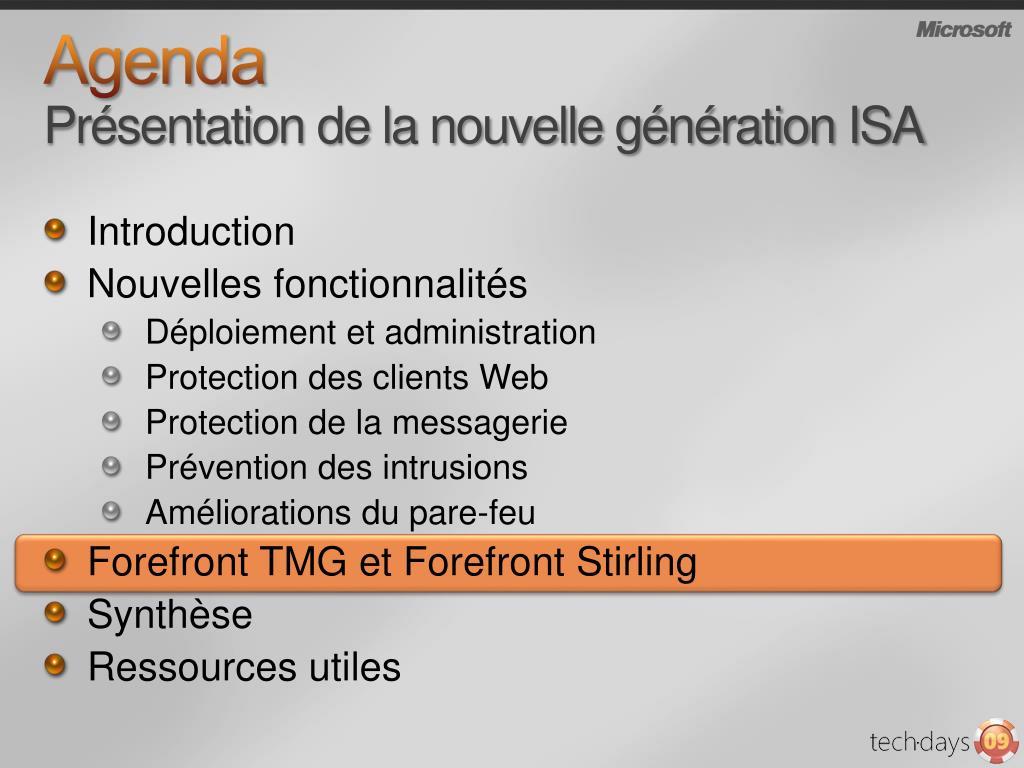 Microsoft

Agenda
Présentation de la nouvelle génération ISA

Introduction
Nouvelles fonctionnalités
Déploiement et administration
Protection des clients Web
Protection de la messagerie
Prévention des intrusions
Améliorations du pare-feu
Forefront TMG et Forefront Stirling
Synthèse
Ressources utiles

tech·days 09